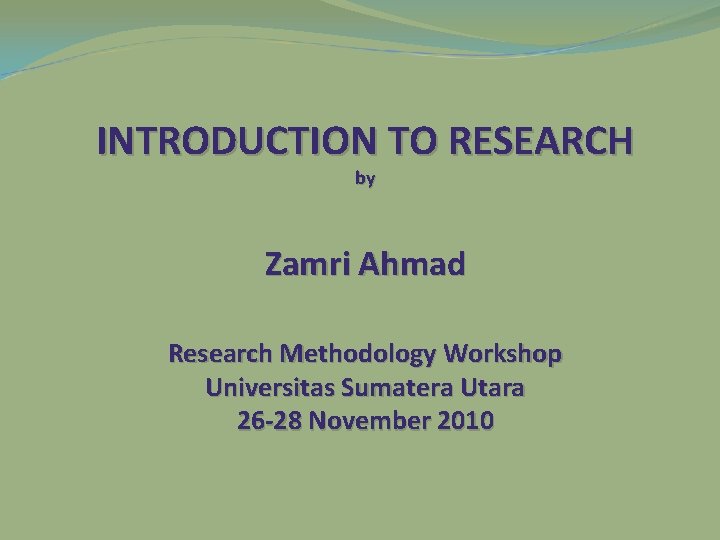 INTRODUCTION TO RESEARCH
by

Zamri Ahmad

Research Methodology Workshop
Universitas Sumatera Utara
26-28 November 2010